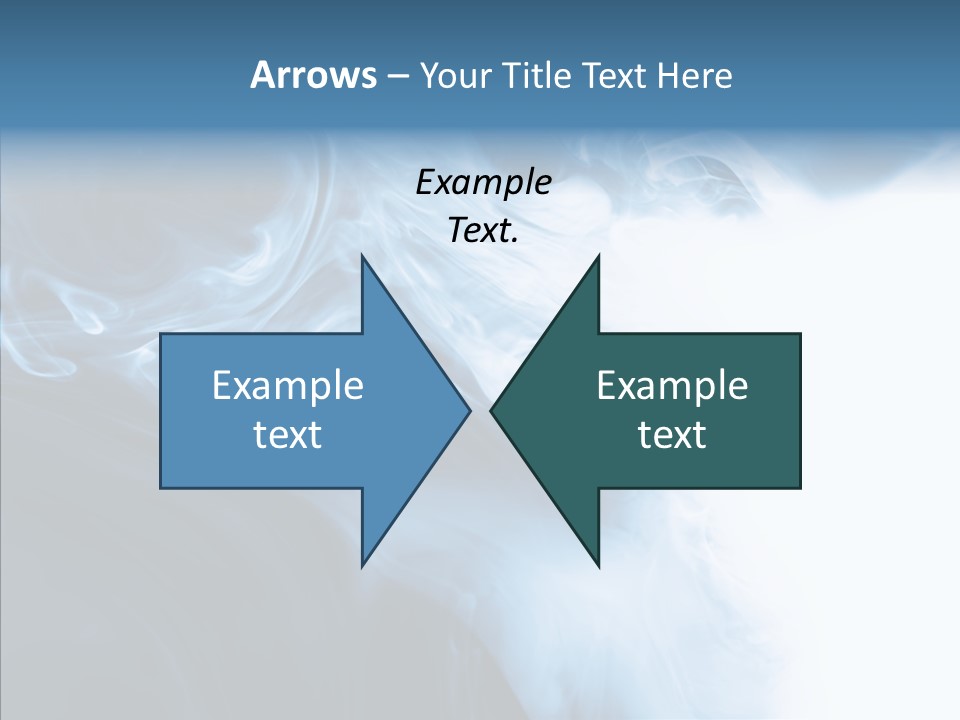 Arrows – Your Title Text Here

Example Text.

Example text

Example text